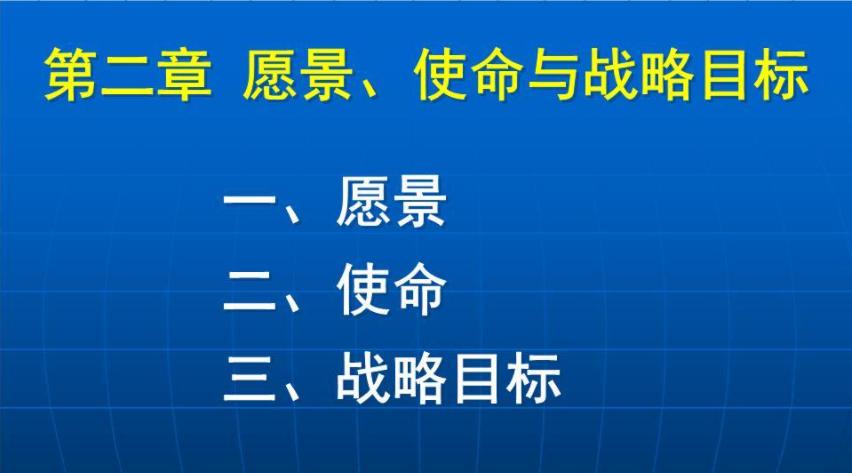 第二章 愿景、使命与战略目标

一、愿景

二、使命

三、战略目标